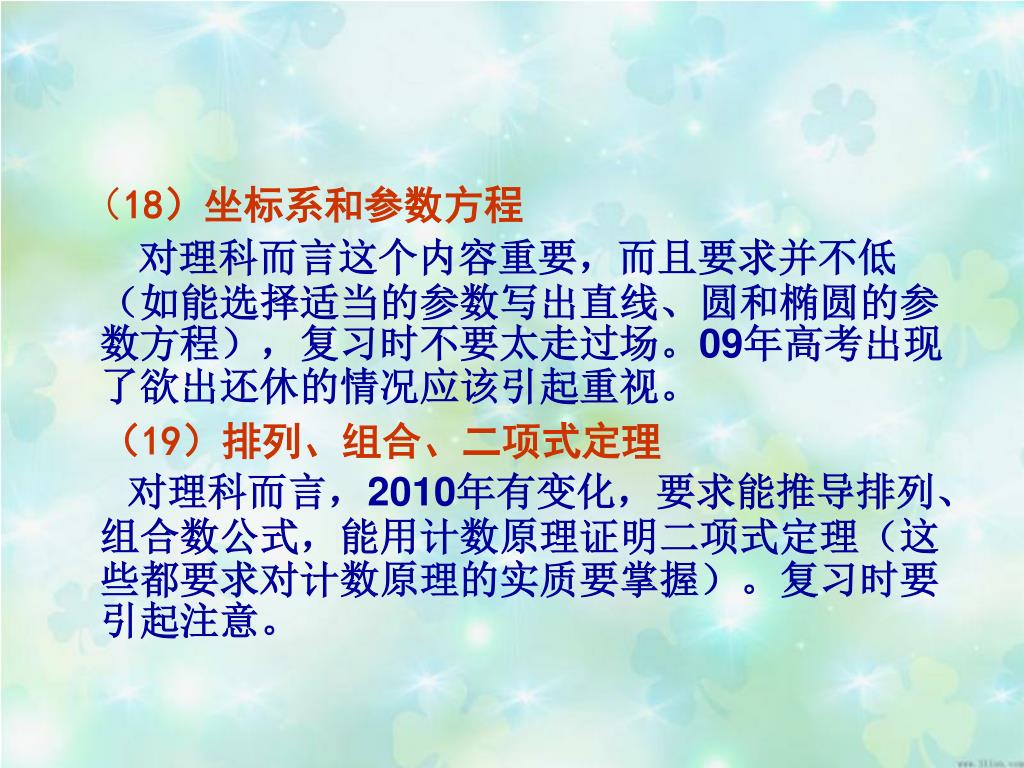 （18）坐标系和参数方程

对理科而言这个内容重要，而且要求并不低（如能选择适当的参数写出直线、圆和椭圆的参数方程），复习时不要太走过场。09年高考出现了欲出还休的情况应该引起重视。

（19）排列、组合、二项式定理

对理科而言，2010年有变化，要求能推导排列、组合数公式，能用计数原理证明二项式定理（这些都要求对计数原理的实质要掌握）。复习时要引起注意。